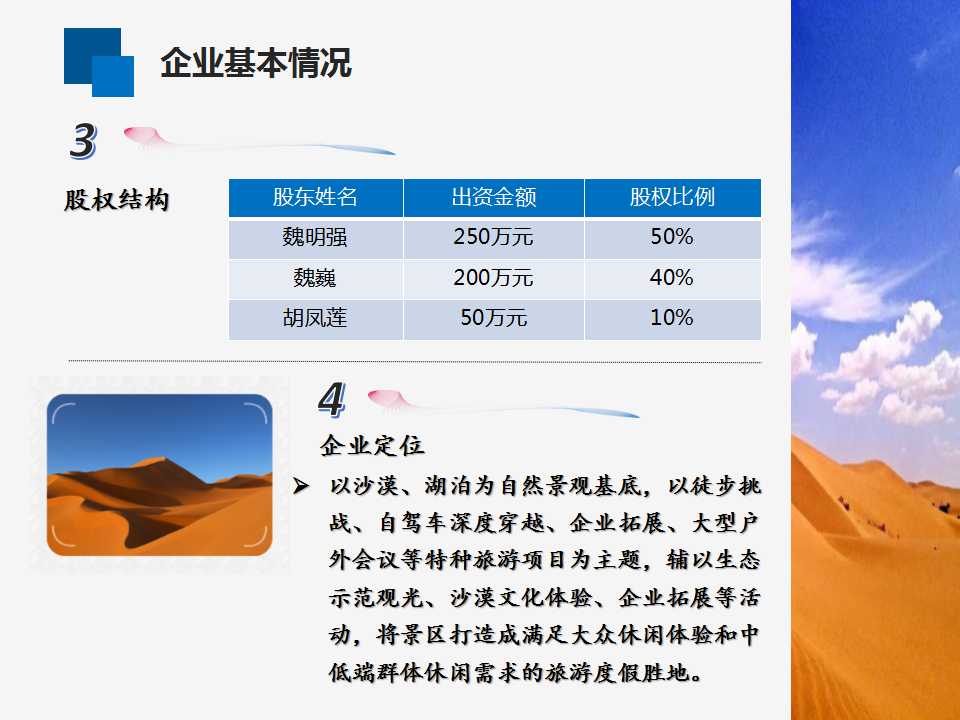 企业基本情况

3

股权结构

| 股东姓名 | 出资金额 | 股权比例 |
|---|---|---|
| 魏明强 | 250万元 | 50% |
| 魏巍 | 200万元 | 40% |
| 胡凤莲 | 50万元 | 10% |

4

企业定位

➢ 以沙漠、湖泊为自然景观基底，以徒步挑战、自驾车深度穿越、企业拓展、大型户外会议等特种旅游项目为主题，辅以生态示范观光、沙漠文化体验、企业拓展等活动，将景区打造成满足大众休闲体验和中低端群体休闲需求的旅游度假胜地。